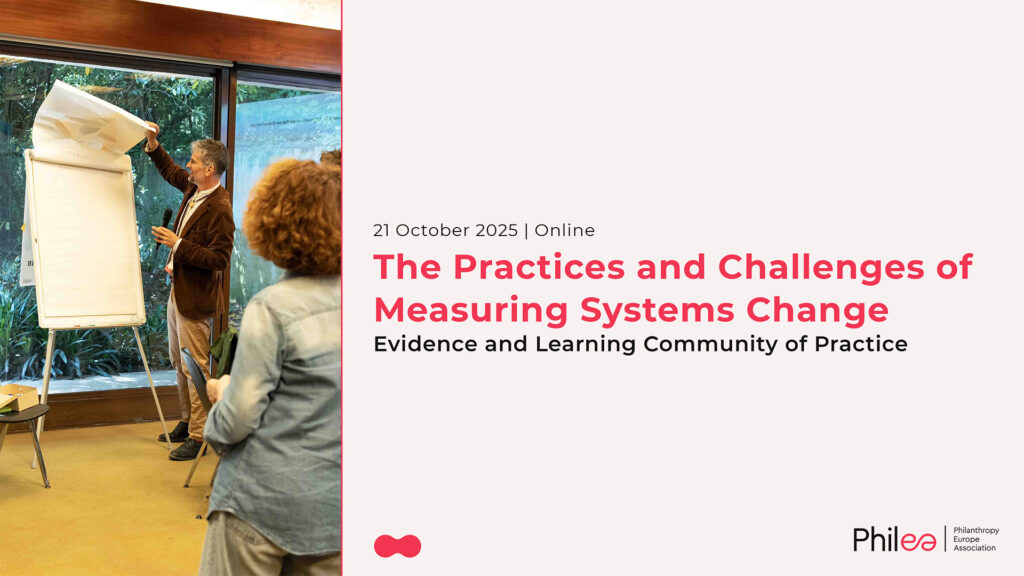 21 October 2025 | Online

The Practices and Challenges of Measuring Systems Change

Evidence and Learning Community of Practice

Philea | Philanthropy Europe Association